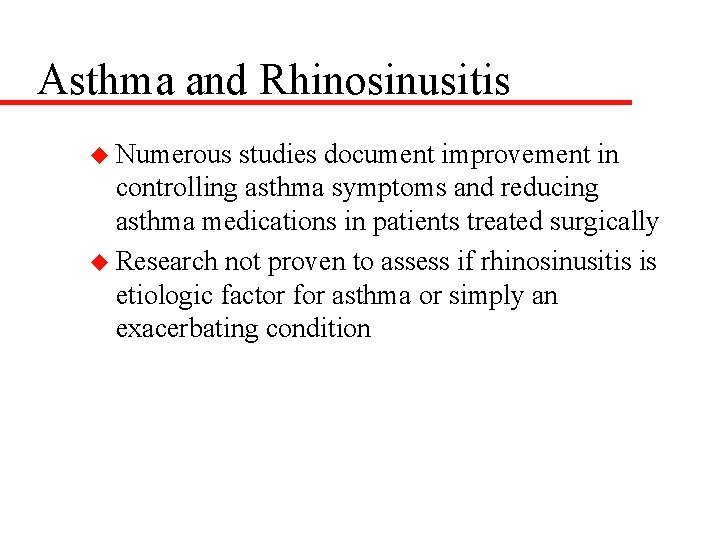 Asthma and Rhinosinusitis

◆ Numerous studies document improvement in controlling asthma symptoms and reducing asthma medications in patients treated surgically

◆ Research not proven to assess if rhinosinusitis is etiologic factor for asthma or simply an exacerbating condition